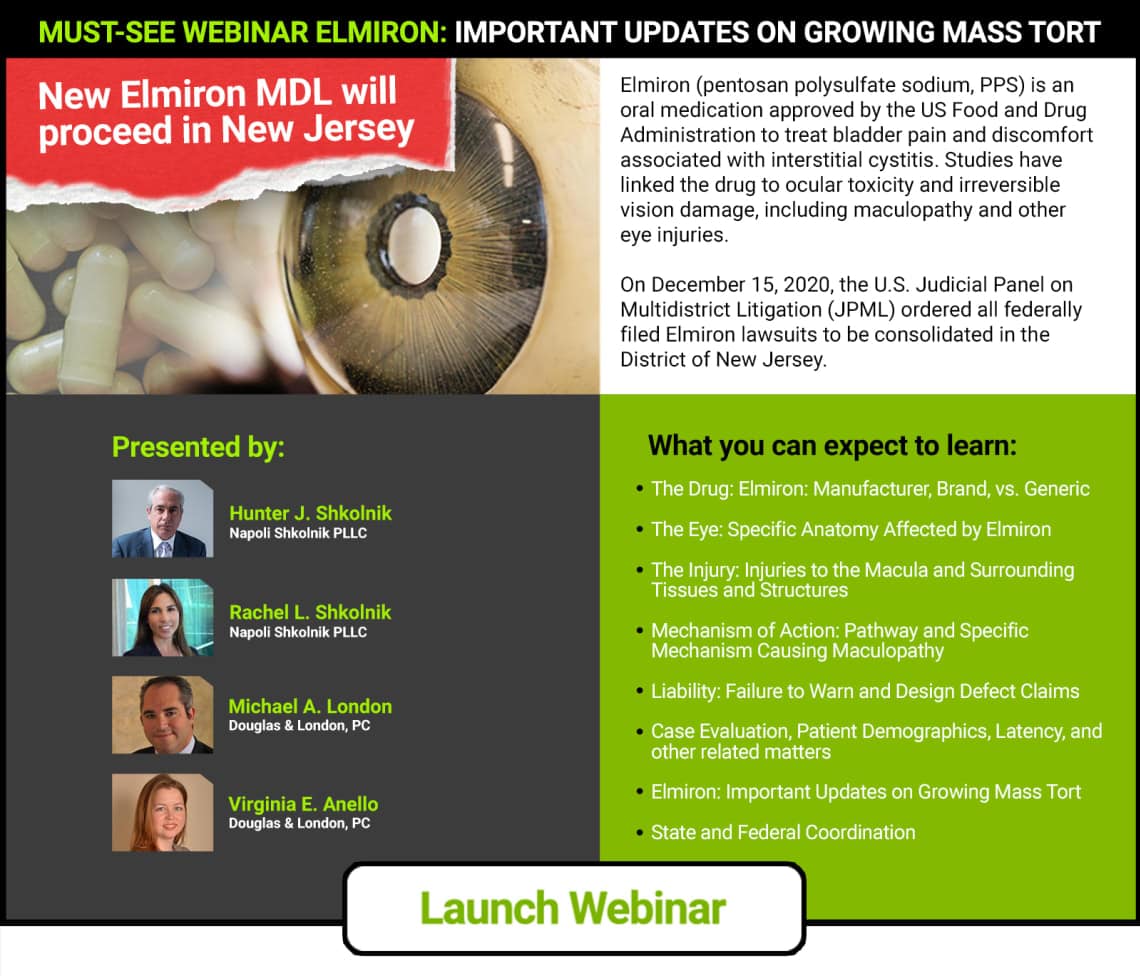 MUST-SEE WEBINAR ELMIRON: IMPORTANT UPDATES ON GROWING MASS TORT

New Elmiron MDL will proceed in New Jersey

Elmiron (pentosan polysulfate sodium, PPS) is an oral medication approved by the US Food and Drug Administration to treat bladder pain and discomfort associated with interstitial cystitis. Studies have linked the drug to ocular toxicity and irreversible vision damage, including maculopathy and other eye injuries.

On December 15, 2020, the U.S. Judicial Panel on Multidistrict Litigation (JPML) ordered all federally filed Elmiron lawsuits to be consolidated in the District of New Jersey.

Presented by:

Hunter J. Shkolnik
Napoli Shkolnik PLLC

Rachel L. Shkolnik
Napoli Shkolnik PLLC

Michael A. London
Douglas & London, PC

Virginia E. Anello
Douglas & London, PC

What you can expect to learn:

• The Drug: Elmiron: Manufacturer, Brand, vs. Generic
• The Eye: Specific Anatomy Affected by Elmiron
• The Injury: Injuries to the Macula and Surrounding Tissues and Structures
• Mechanism of Action: Pathway and Specific Mechanism Causing Maculopathy
• Liability: Failure to Warn and Design Defect Claims
• Case Evaluation, Patient Demographics, Latency, and other related matters
• Elmiron: Important Updates on Growing Mass Tort
• State and Federal Coordination

Launch Webinar